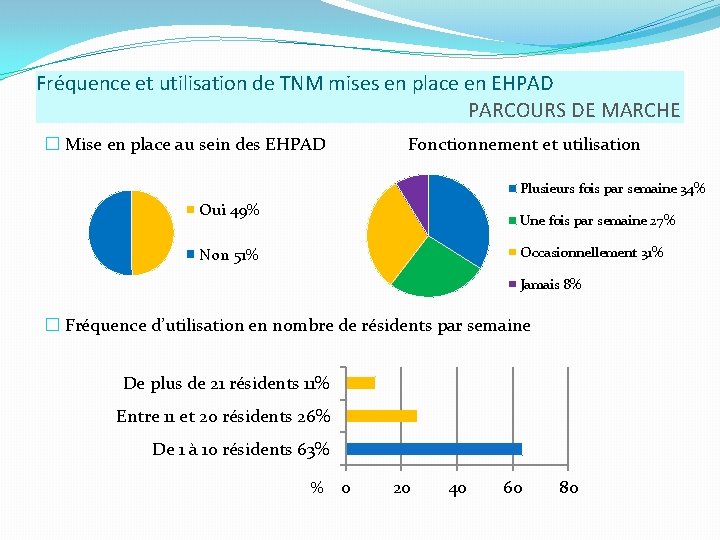 Fréquence et utilisation de TNM mises en place en EHPAD
PARCOURS DE MARCHE

Mise en place au sein des EHPAD

Oui 49%
Non 51%

Fonctionnement et utilisation

Plusieurs fois par semaine 34%
Une fois par semaine 27%
Occasionnellement 31%
Jamais 8%

Fréquence d'utilisation en nombre de résidents par semaine

De plus de 21 résidents 11%
Entre 11 et 20 résidents 26%
De 1 à 10 résidents 63%

% 0 20 40 60 80